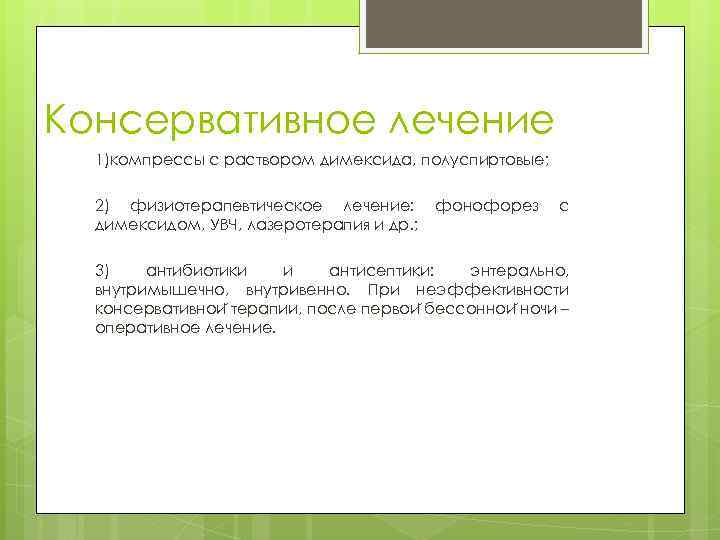 Консервативное лечение

1)компрессы с раствором димексида, полуспиртовые;

2) физиотерапевтическое лечение: фонофорез с димексидом, УВЧ, лазеротерапия и др.;

3) антибиотики и антисептики: энтерально, внутримышечно, внутривенно. При неэффективности консервативной терапии, после первой бессонной ночи – оперативное лечение.